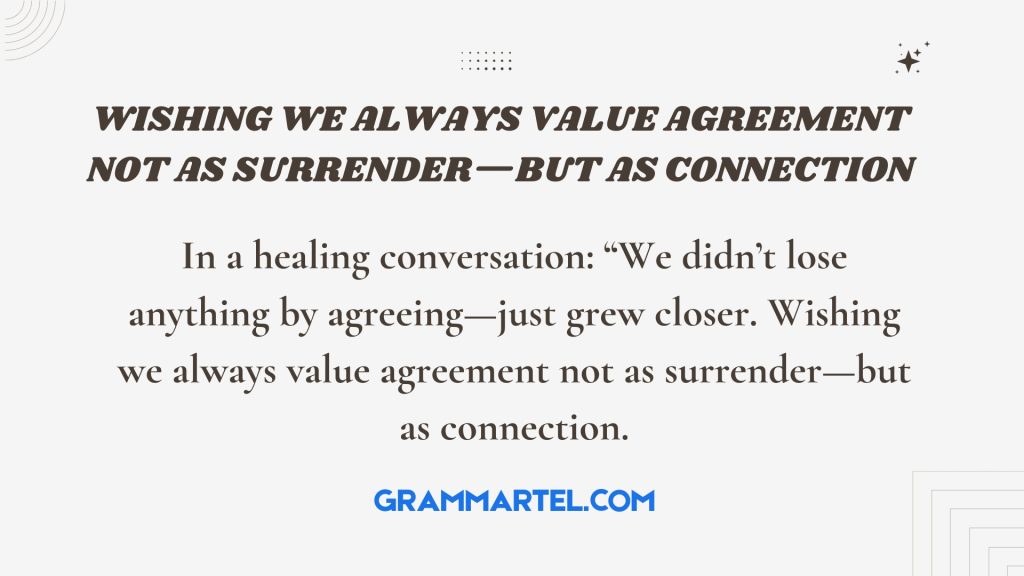 WISHING WE ALWAYS VALUE AGREEMENT NOT AS SURRENDER—BUT AS CONNECTION

In a healing conversation: “We didn’t lose anything by agreeing—just grew closer. Wishing we always value agreement not as surrender—but as connection.

GRAMMARTEL.COM